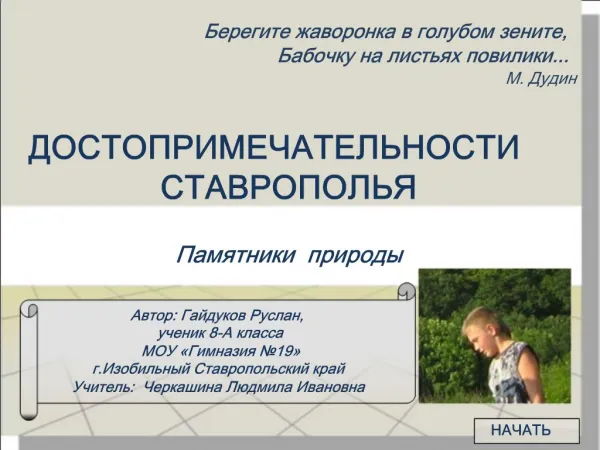 Берегите жаворонка в голубом зените,
Бабочку на листьях повилики...
М. Дудин

ДОСТОПРИМЕЧАТЕЛЬНОСТИ СТАВРОПОЛЬЯ

Памятники природы

Автор: Гайдуков Руслан,
ученик 8-А класса
МОУ «Гимназия №19»
г.Изобильный Ставропольский край
Учитель: Черкашина Людмила Ивановна

НАЧАТЬ